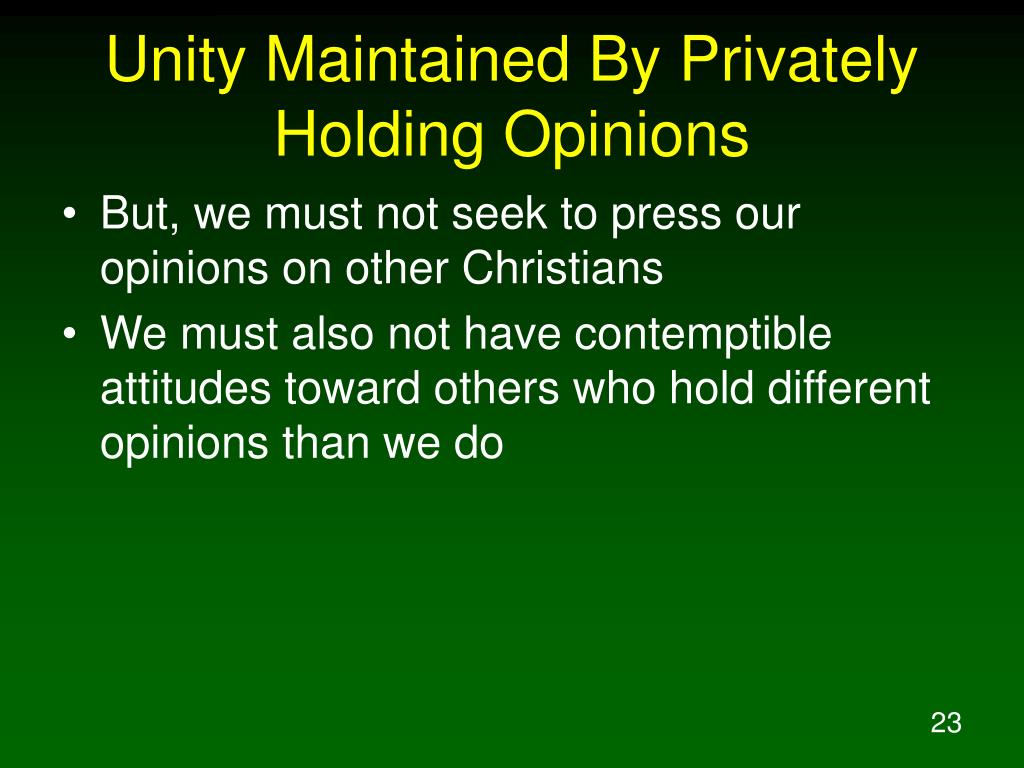 Unity Maintained By Privately Holding Opinions

• But, we must not seek to press our opinions on other Christians
• We must also not have contemptible attitudes toward others who hold different opinions than we do

23